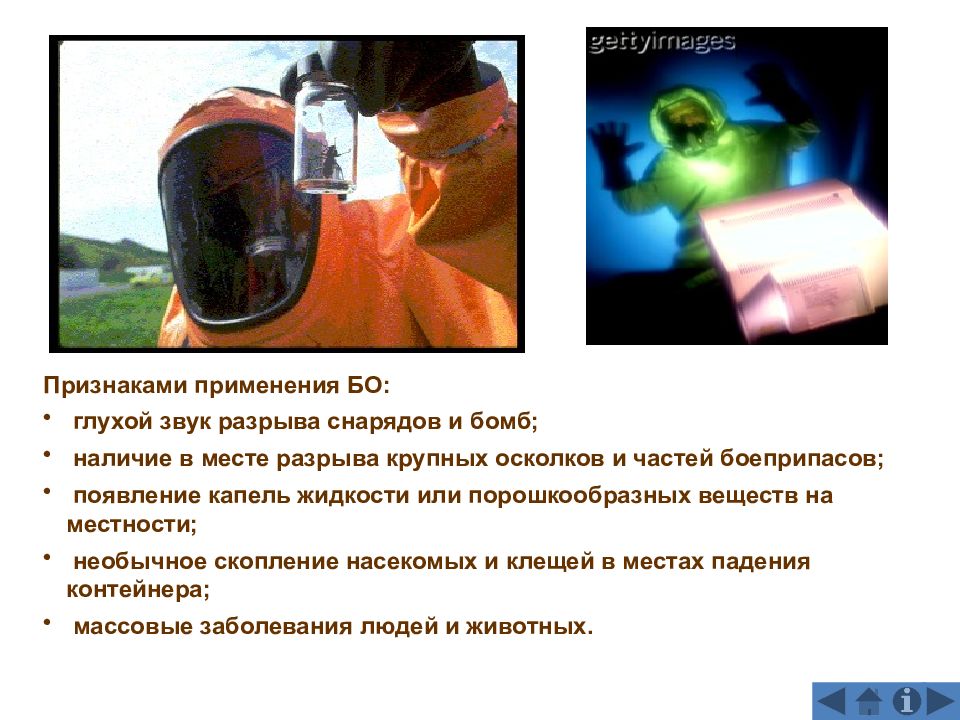 gettyimages

Признаками применения БО:

• глухой звук разрыва снарядов и бомб;

• наличие в месте разрыва крупных осколков и частей боеприпасов;

• появление капель жидкости или порошкообразных веществ на местности;

• необычное скопление насекомых и клещей в местах падения контейнера;

• массовые заболевания людей и животных.